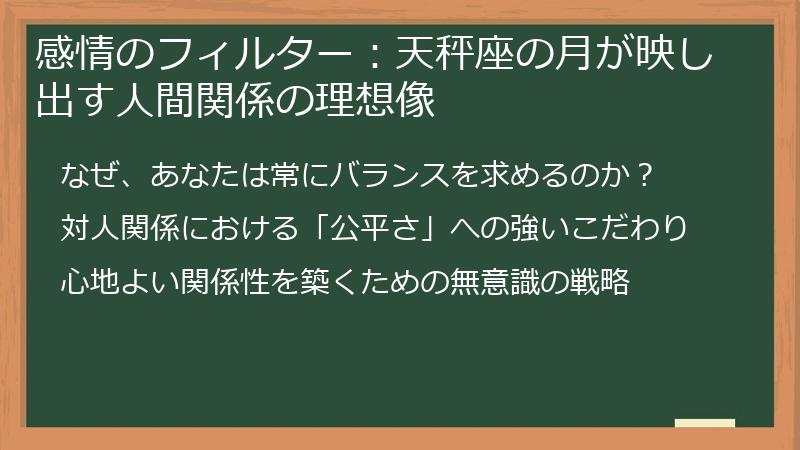 感情のフィルター：天秤座の月が映し出す人間関係の理想像

なぜ、あなたは常にバランスを求めるのか？

対人関係における「公平さ」への強いこだわり

心地よい関係性を築くための無意識の戦略